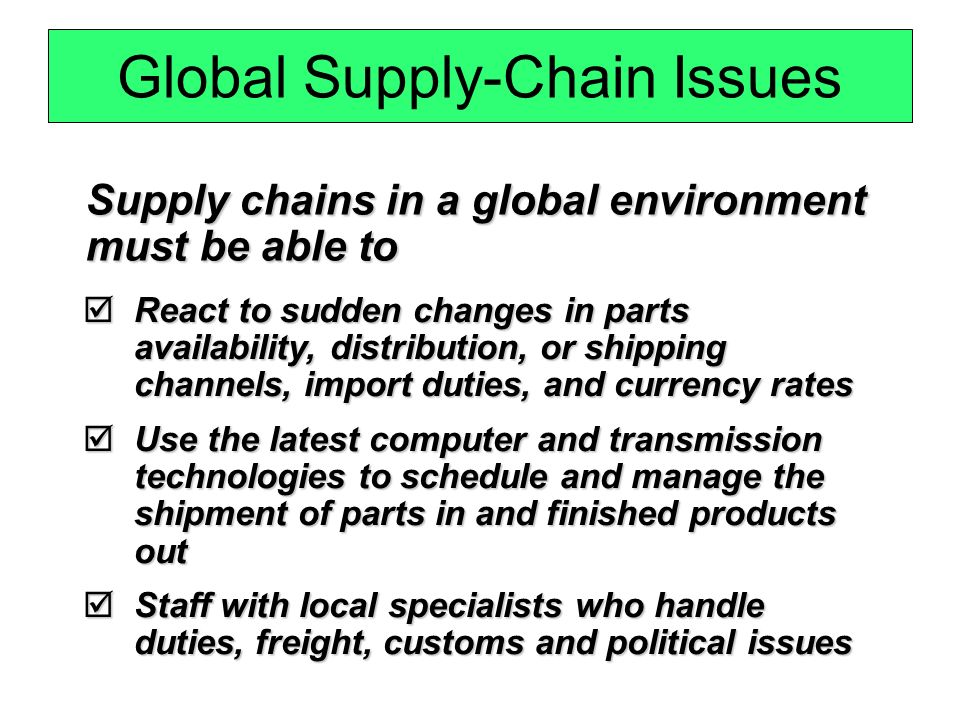 Global Supply-Chain Issues

Supply chains in a global environment must be able to

☑ React to sudden changes in parts availability, distribution, or shipping channels, import duties, and currency rates

☑ Use the latest computer and transmission technologies to schedule and manage the shipment of parts in and finished products out

☑ Staff with local specialists who handle duties, freight, customs and political issues